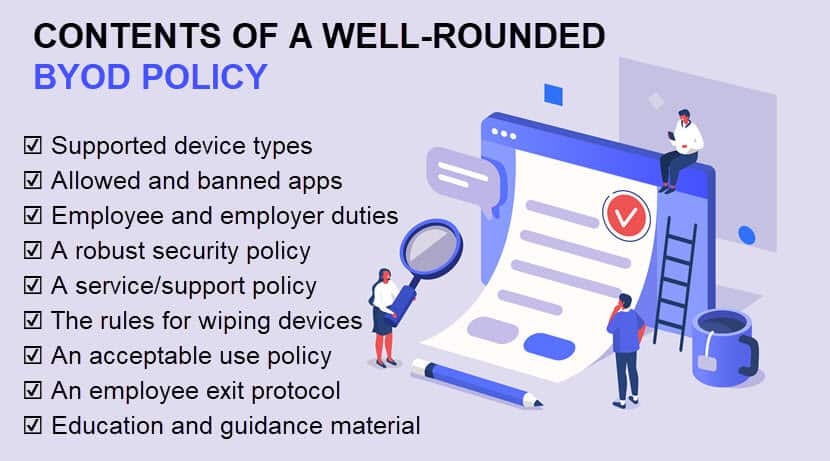 CONTENTS OF A WELL-ROUNDED
BYOD POLICY

☑ Supported device types
☑ Allowed and banned apps
☑ Employee and employer duties
☑ A robust security policy
☑ A service/support policy
☑ The rules for wiping devices
☑ An acceptable use policy
☑ An employee exit protocol
☑ Education and guidance material